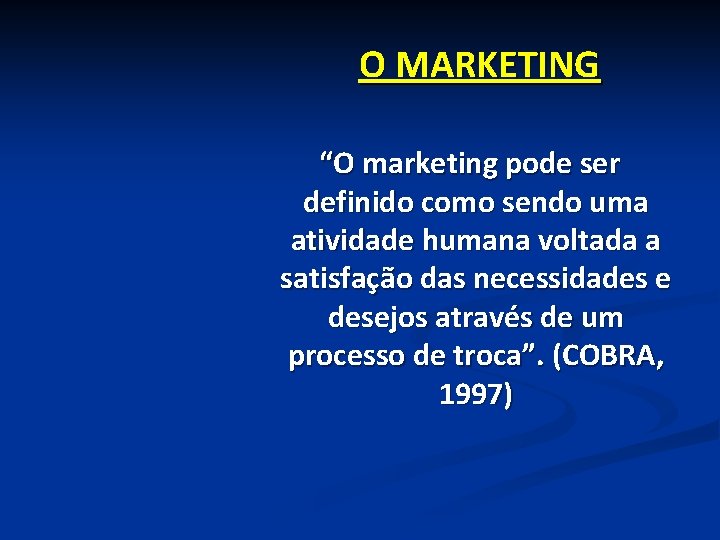 O MARKETING

“O marketing pode ser definido como sendo uma atividade humana voltada a satisfação das necessidades e desejos através de um processo de troca”. (COBRA, 1997)